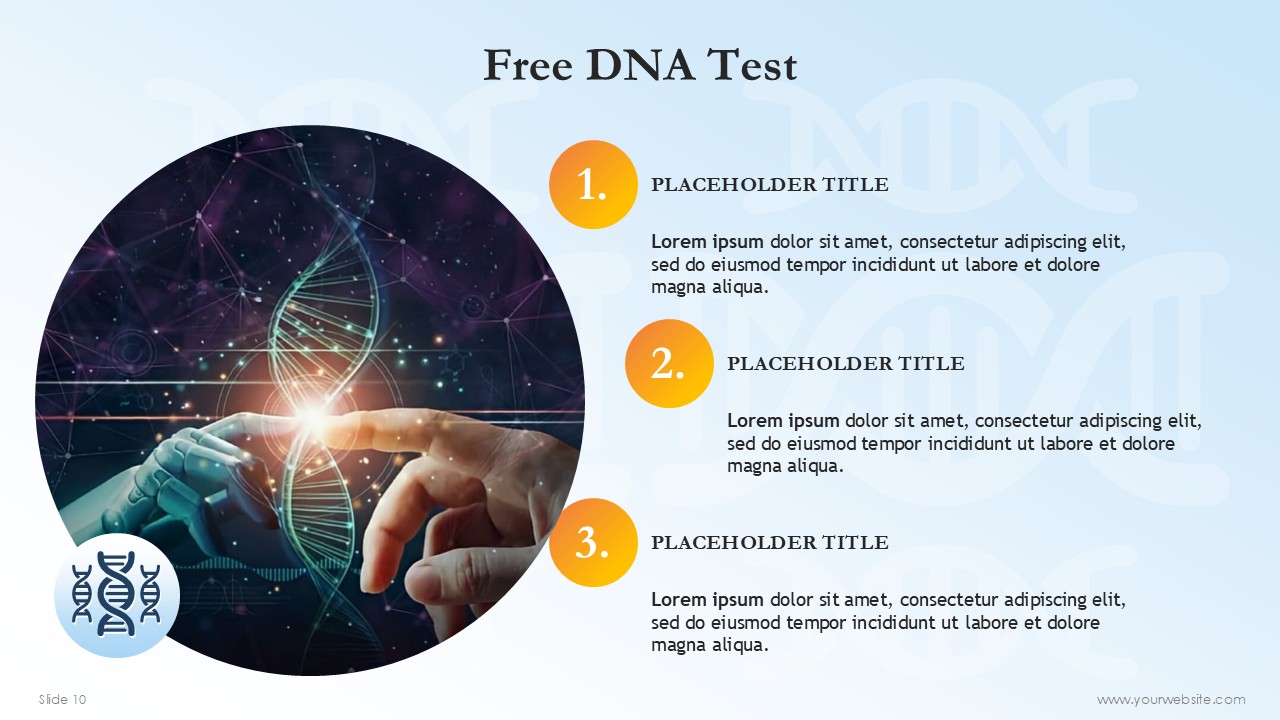 Free DNA Test

1.
PLACEHOLDER TITLE

Lorem ipsum dolor sit amet, consectetur adipiscing elit, sed do eiusmod tempor incididunt ut labore et dolore magna aliqua.

2.
PLACEHOLDER TITLE

Lorem ipsum dolor sit amet, consectetur adipiscing elit, sed do eiusmod tempor incididunt ut labore et dolore magna aliqua.

3.
PLACEHOLDER TITLE

Lorem ipsum dolor sit amet, consectetur adipiscing elit, sed do eiusmod tempor incididunt ut labore et dolore magna aliqua.

Slide 10

www.yourwebsite.com